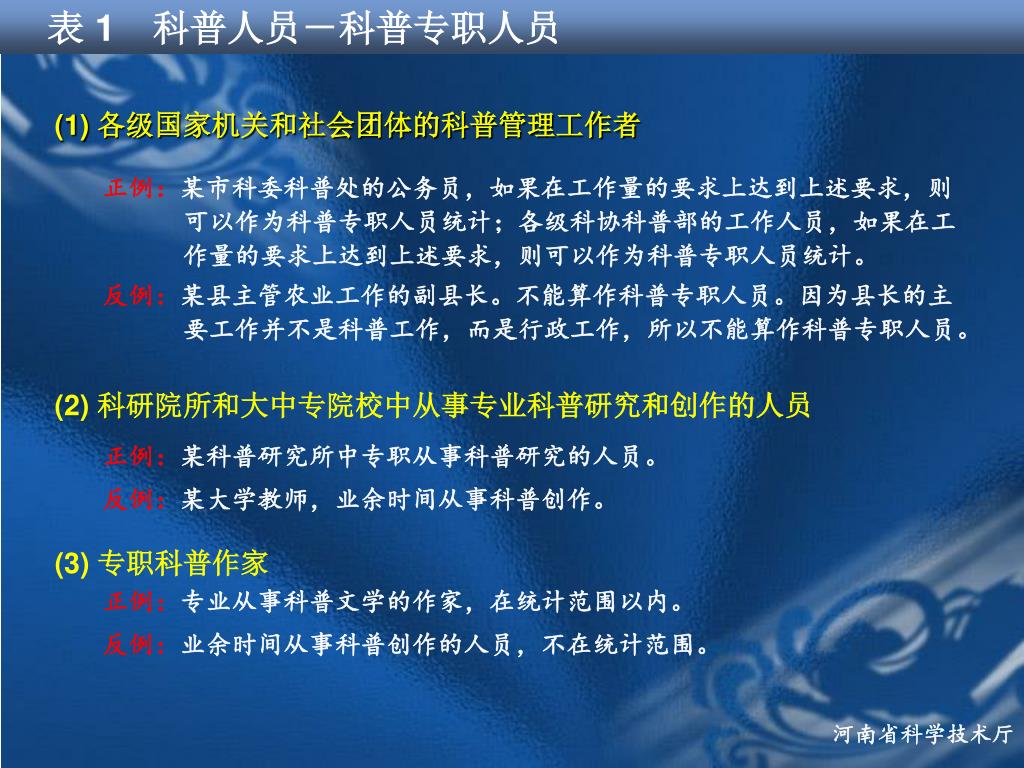 表 1　科普人员－科普专职人员

(1) 各级国家机关和社会团体的科普管理工作者

正例：某市科委科普处的公务员，如果在工作量的要求上达到上述要求，则可以作为科普专职人员统计；各级科协科普部的工作人员，如果在工作量的要求上达到上述要求，则可以作为科普专职人员统计。

反例：某县主管农业工作的副县长。不能算作科普专职人员。因为县长的主要工作并不是科普工作，而是行政工作，所以不能算作科普专职人员。

(2) 科研院所和大中专院校中从事专业科普研究和创作的人员

正例：某科普研究所中专职从事科普研究的人员。

反例：某大学教师，业余时间从事科普创作。

(3) 专职科普作家

正例：专业从事科普文学的作家，在统计范围以内。

反例：业余时间从事科普创作的人员，不在统计范围。

河南省科学技术厅